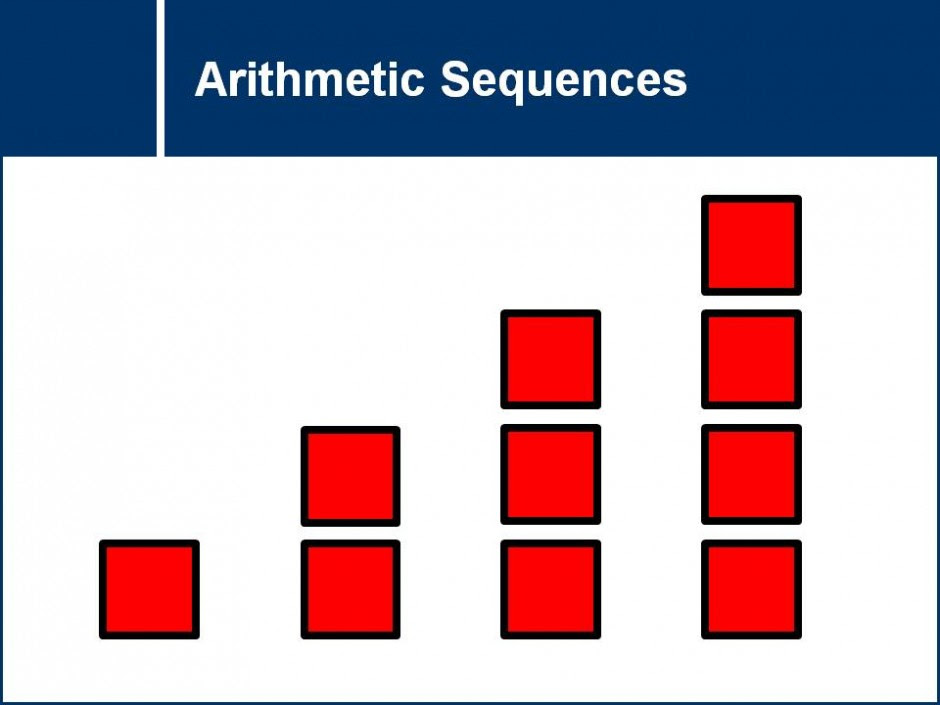 Arithmetic Sequences